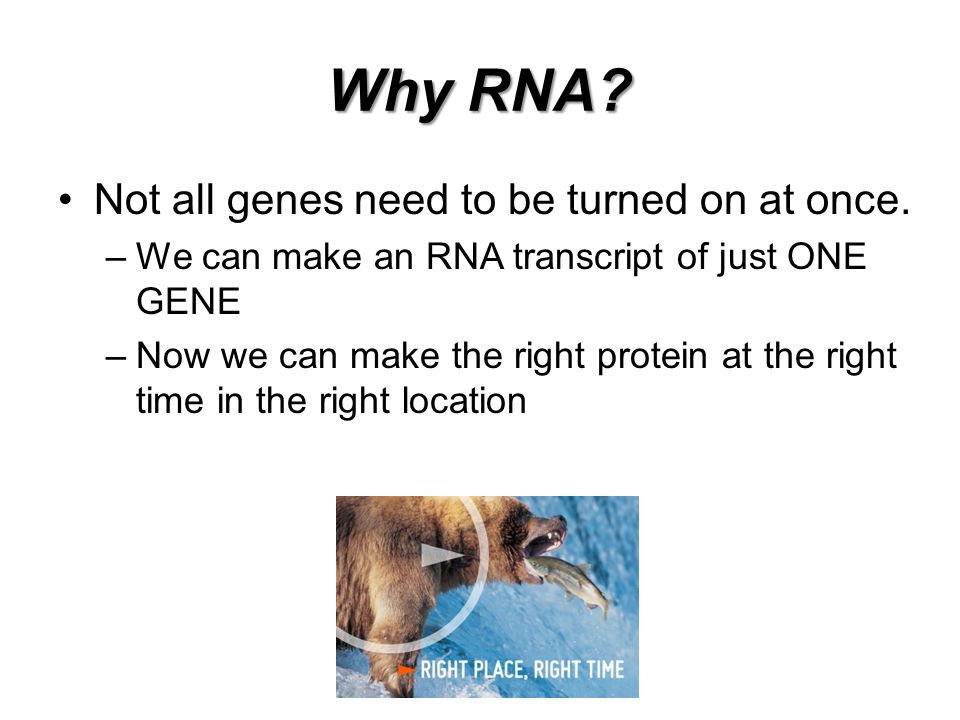 Why RNA?

• Not all genes need to be turned on at once.
– We can make an RNA transcript of just ONE GENE
– Now we can make the right protein at the right time in the right location

RIGHT PLACE, RIGHT TIME